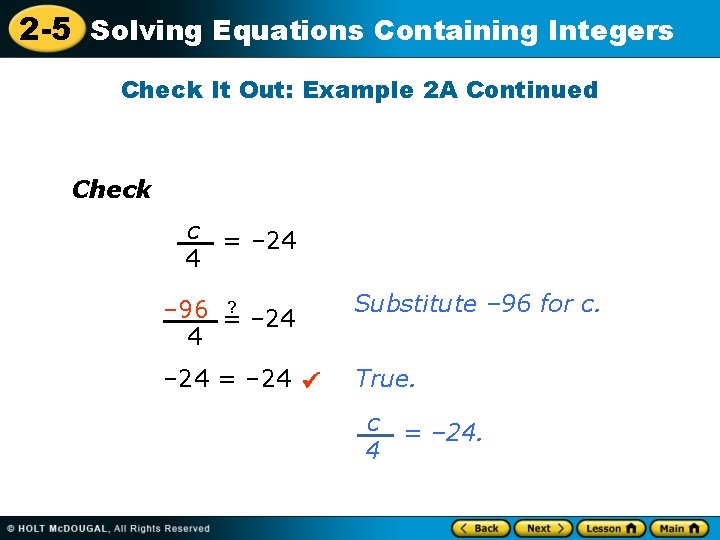 2-5 Solving Equations Containing Integers

Check It Out: Example 2A Continued

Check

$\frac{c}{4} = -24$

$\frac{-96}{4} \stackrel{?}{=} -24$ Substitute –96 for c.

$-24 = -24$ ✓ True.

$\frac{c}{4} = -24.$

© HOLT McDOUGAL, All Rights Reserved

Back Next Lesson Main